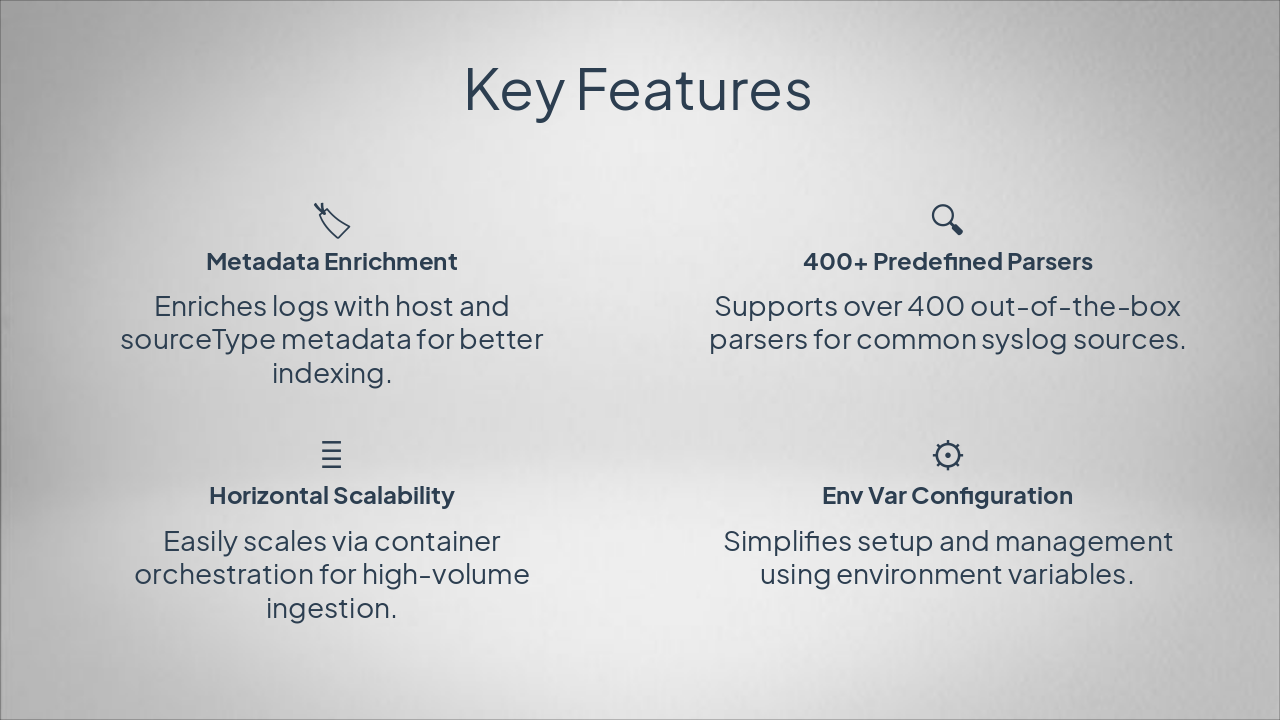 Key Features

Metadata Enrichment

Enriches logs with host and sourceType metadata for better indexing.

400+ Predefined Parsers

Supports over 400 out-of-the-box parsers for common syslog sources.

Horizontal Scalability

Easily scales via container orchestration for high-volume ingestion.

Env Var Configuration

Simplifies setup and management using environment variables.